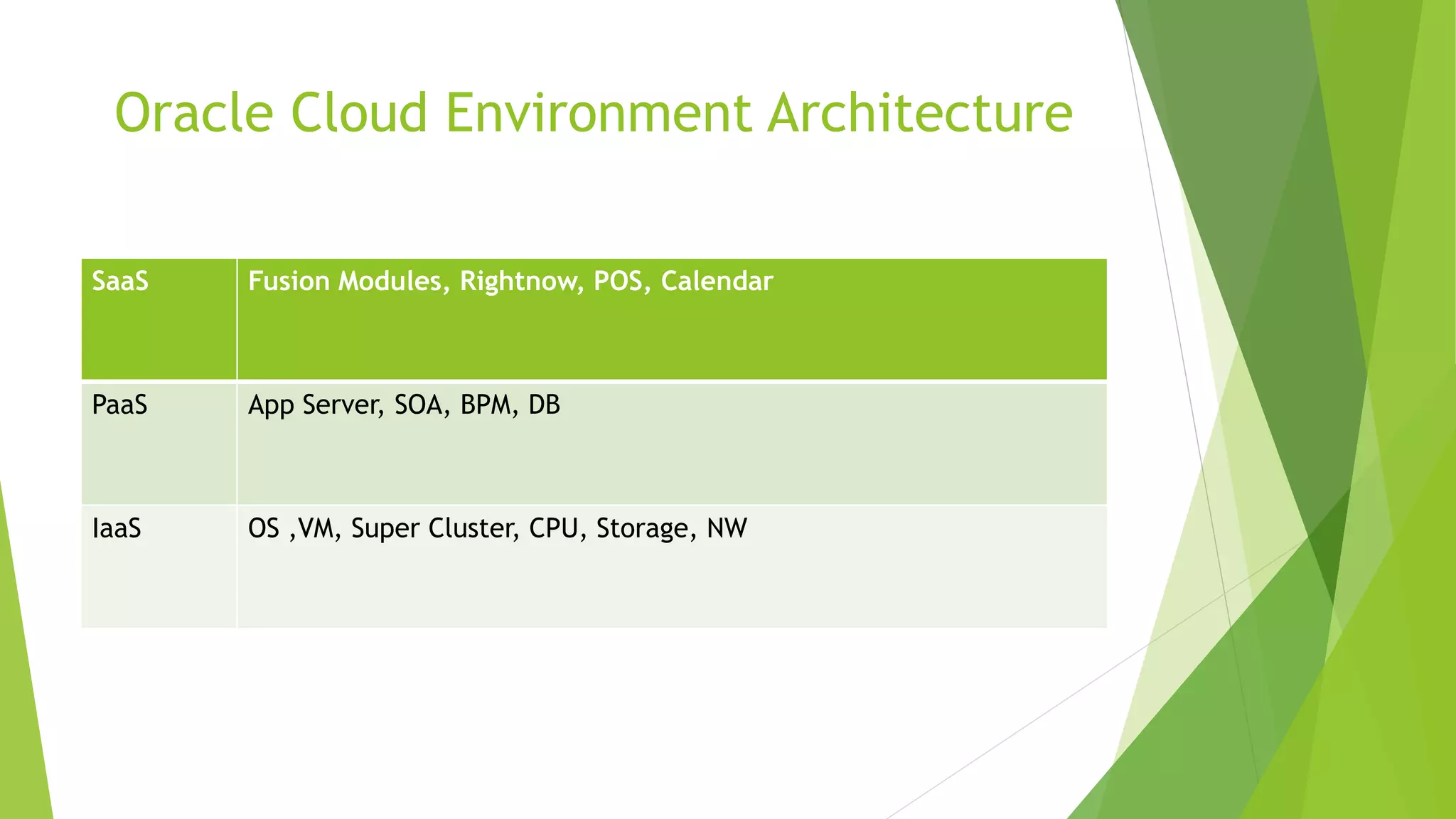 Oracle Cloud Environment Architecture

| SaaS | Fusion Modules, Rightnow, POS, Calendar |
|---|---|
| PaaS | App Server, SOA, BPM, DB |
| IaaS | OS ,VM, Super Cluster, CPU, Storage, NW |